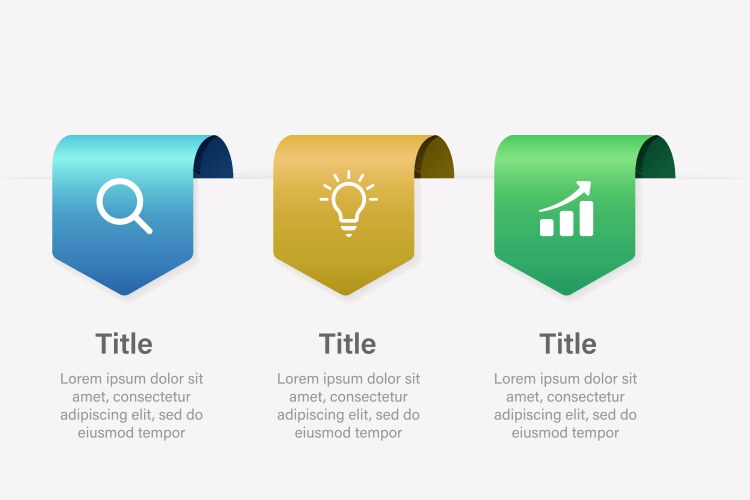 Title

Lorem ipsum dolor sit amet, consectetur adipiscing elit, sed do eiusmod tempor

Title

Lorem ipsum dolor sit amet, consectetur adipiscing elit, sed do eiusmod tempor

Title

Lorem ipsum dolor sit amet, consectetur adipiscing elit, sed do eiusmod tempor